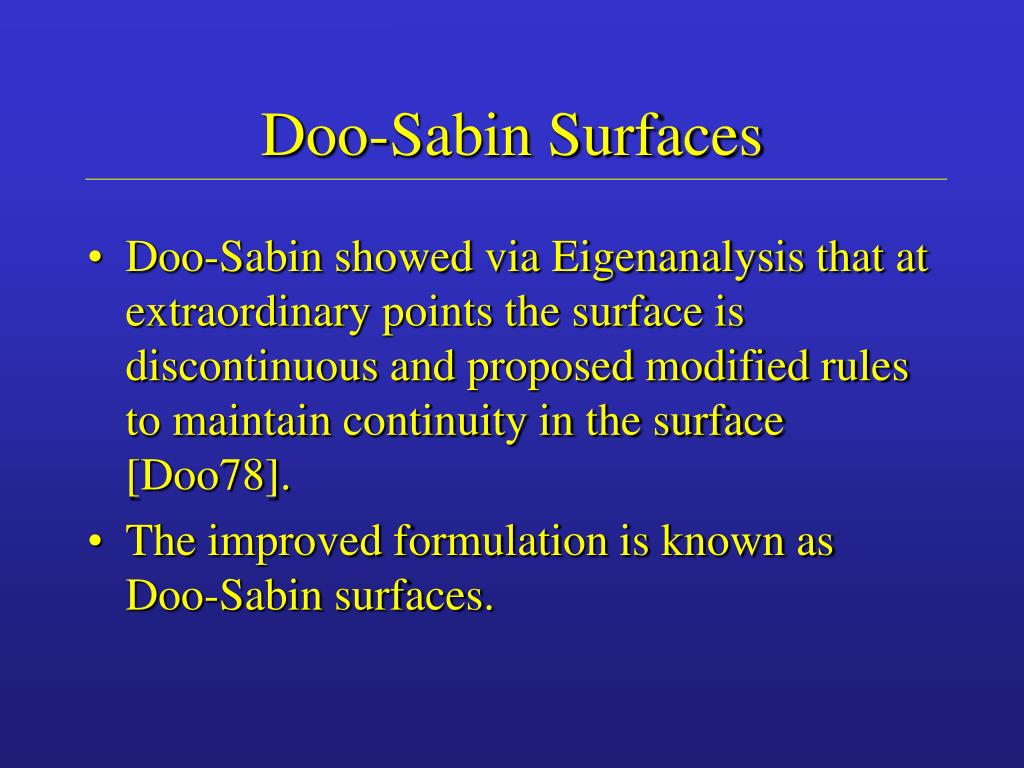 Doo-Sabin Surfaces

• Doo-Sabin showed via Eigenanalysis that at extraordinary points the surface is discontinuous and proposed modified rules to maintain continuity in the surface [Doo78].

• The improved formulation is known as Doo-Sabin surfaces.